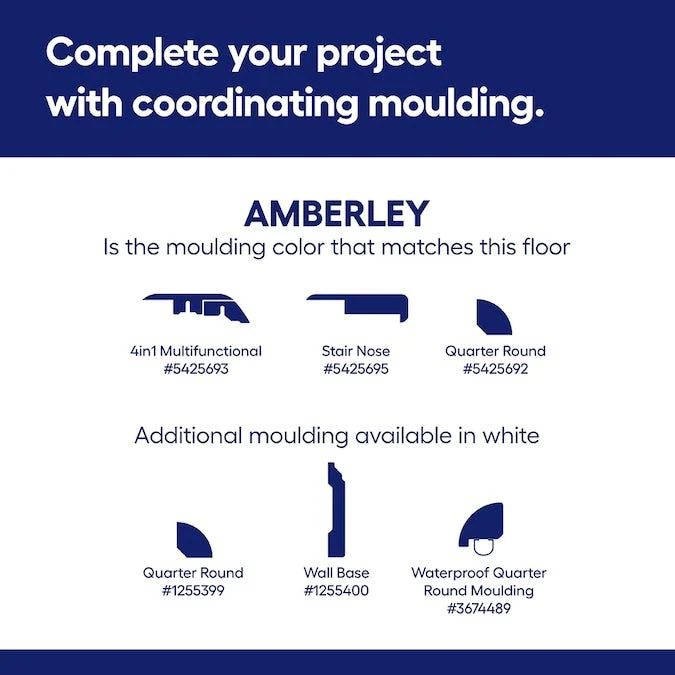 Complete your project with coordinating moulding.

AMBERLEY
Is the moulding color that matches this floor

4in1 Multifunctional
#5425693

Stair Nose
#5425695

Quarter Round
#5425692

Additional moulding available in white

Quarter Round
#1255399

Wall Base
#1255400

Waterproof Quarter Round Moulding
#3674489